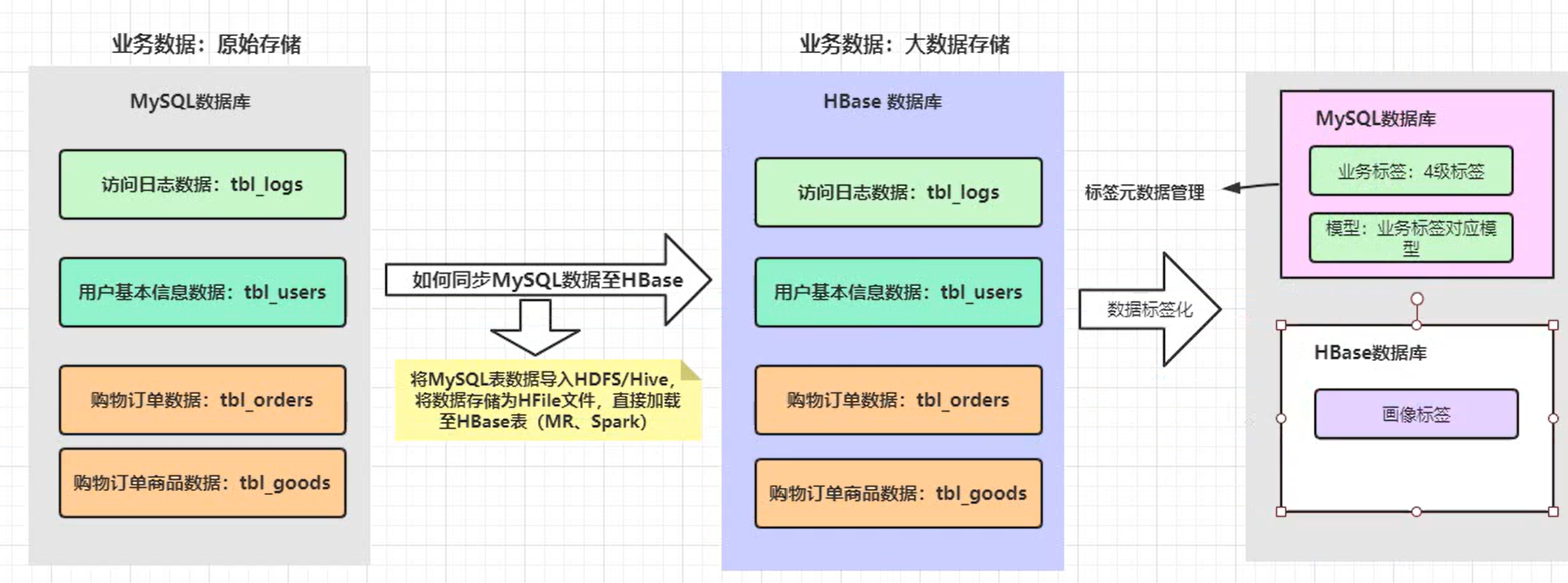 业务数据：原始存储

MySQL数据库

访问日志数据：tbl_logs

用户基本信息数据：tbl_users

购物订单数据：tbl_orders

购物订单商品数据：tbl_goods

如何同步MySQL数据至HBase

将MySQL表数据导入HDFS/Hive，将数据存储为HFile文件，直接加载至HBase表（MR、Spark）

业务数据：大数据存储

HBase 数据库

访问日志数据：tbl_logs

用户基本信息数据：tbl_users

购物订单数据：tbl_orders

购物订单商品数据：tbl_goods

标签元数据管理

数据标签化

MySQL数据库

业务标签：4级标签

模型：业务标签对应模型

HBase数据库

画像标签